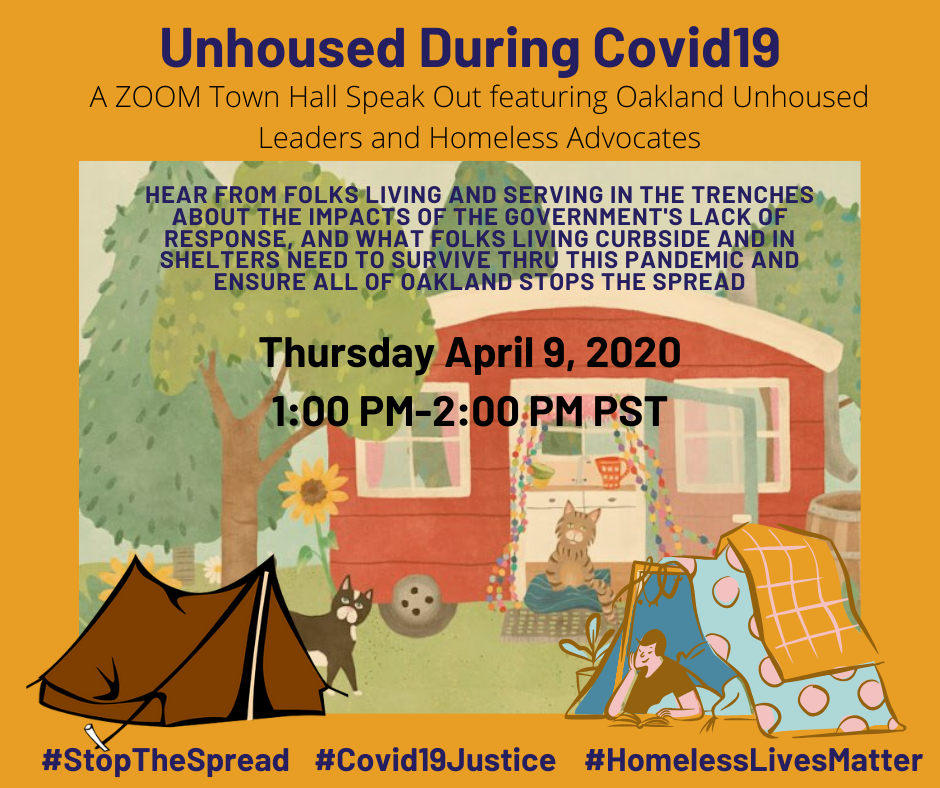 Unhoused During Covid19

A ZOOM Town Hall Speak Out featuring Oakland Unhoused Leaders and Homeless Advocates

HEAR FROM FOLKS LIVING AND SERVING IN THE TRENCHES ABOUT THE IMPACTS OF THE GOVERNMENT'S LACK OF RESPONSE, AND WHAT FOLKS LIVING CURBSIDE AND IN SHELTERS NEED TO SURVIVE THRU THIS PANDEMIC AND ENSURE ALL OF OAKLAND STOPS THE SPREAD

Thursday April 9, 2020

1:00 PM-2:00 PM PST

#StopTheSpread #Covid19Justice #HomelessLivesMatter